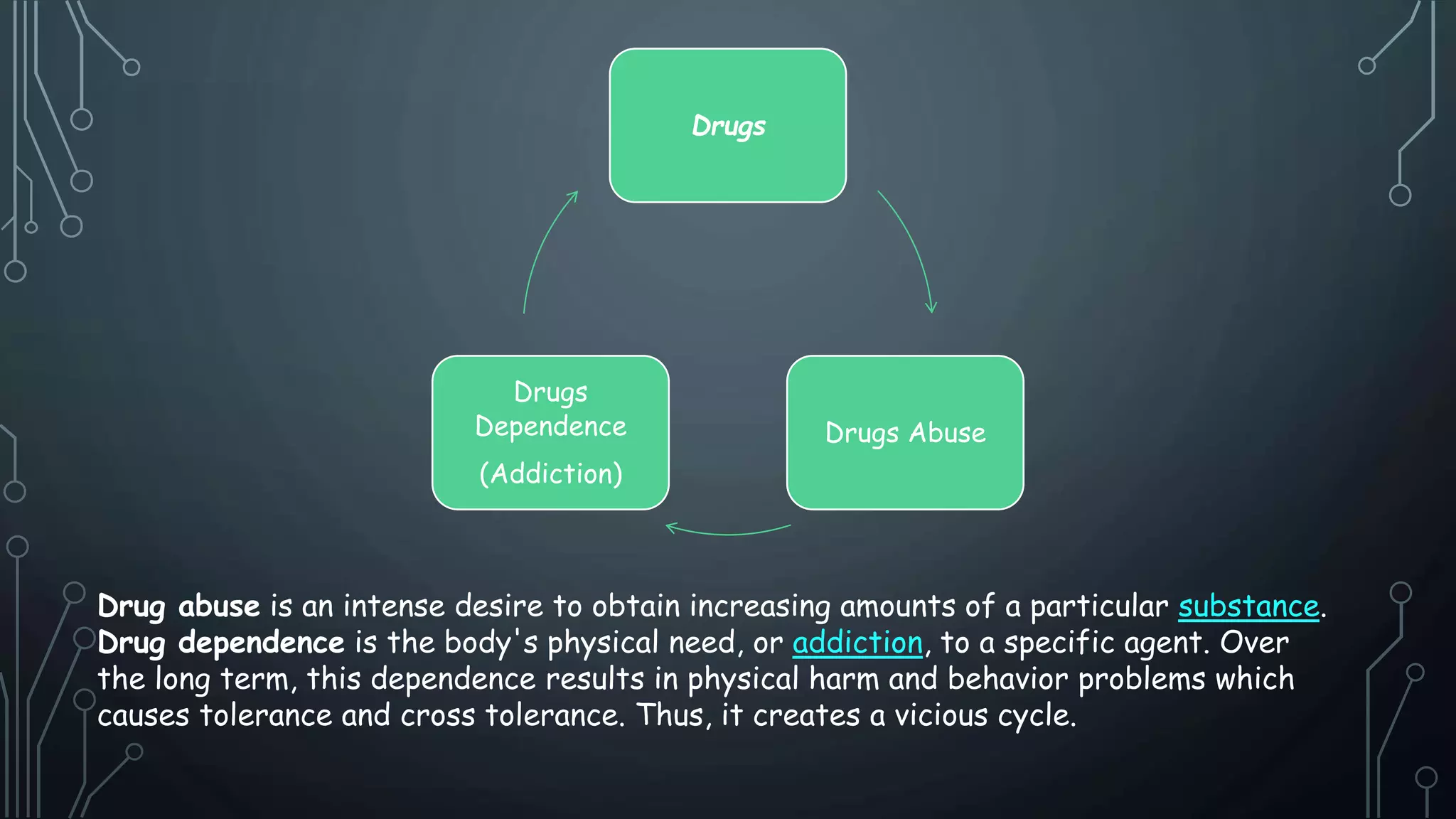 Drugs

Drugs Abuse

Drugs Dependence (Addiction)

Drug abuse is an intense desire to obtain increasing amounts of a particular substance. Drug dependence is the body's physical need, or addiction, to a specific agent. Over the long term, this dependence results in physical harm and behavior problems which causes tolerance and cross tolerance. Thus, it creates a vicious cycle.